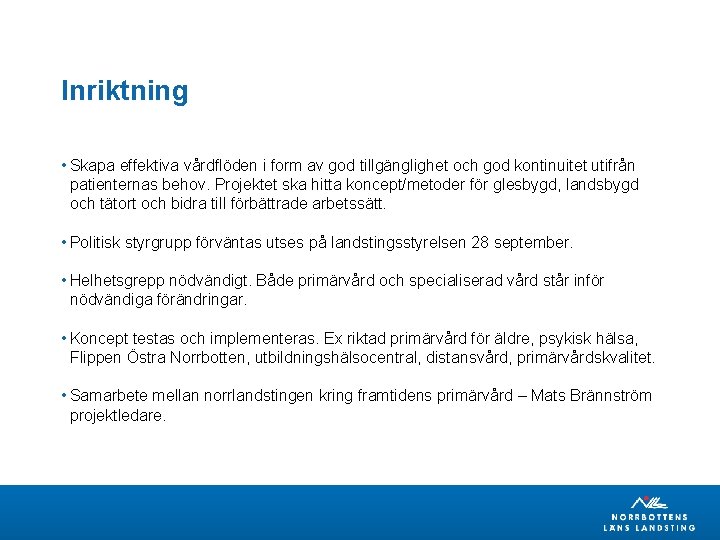 Inriktning

• Skapa effektiva vårdflöden i form av god tillgänglighet och god kontinuitet utifrån patienternas behov. Projektet ska hitta koncept/metoder för glesbygd, landsbygd och tätort och bidra till förbättrade arbetssätt.

• Politisk styrgrupp förväntas utses på landstingsstyrelsen 28 september.

• Helhetsgrepp nödvändigt. Både primärvård och specialiserad vård står inför nödvändiga förändringar.

• Koncept testas och implementeras. Ex riktad primärvård för äldre, psykisk hälsa, Flippen Östra Norrbotten, utbildningshälsocentral, distansvård, primärvårdskvalitet.

• Samarbete mellan norrlandstingen kring framtidens primärvård – Mats Brännström projektledare.

NORRBOTTENS LÄNS LANDSTING